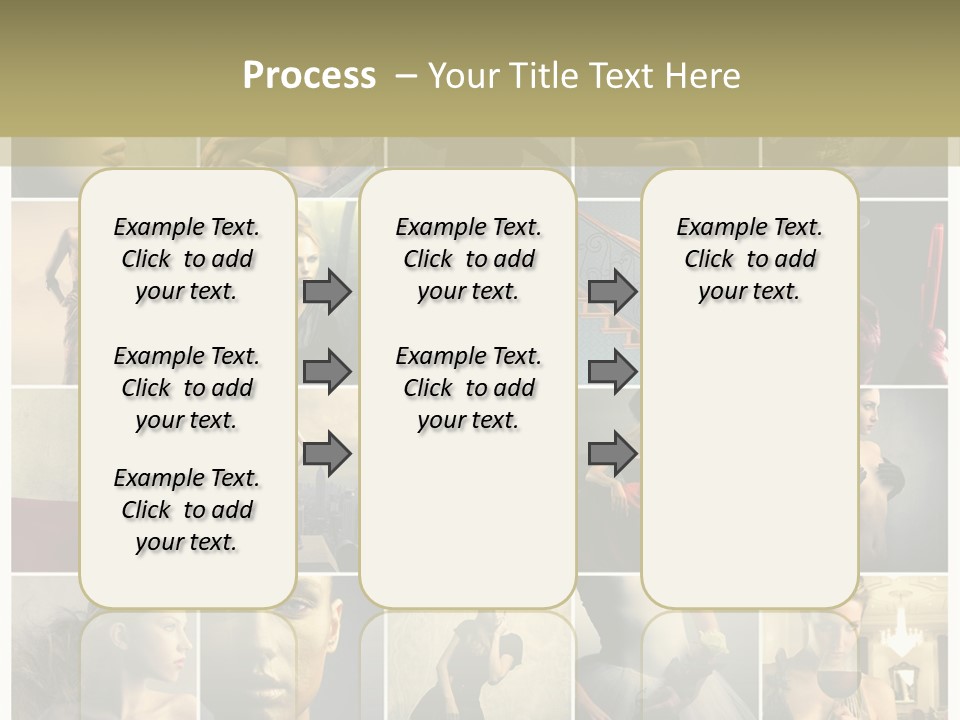 Process – Your Title Text Here

Example Text. Click to add your text.

Example Text. Click to add your text.

Example Text. Click to add your text.

Example Text. Click to add your text.

Example Text. Click to add your text.

Example Text. Click to add your text.